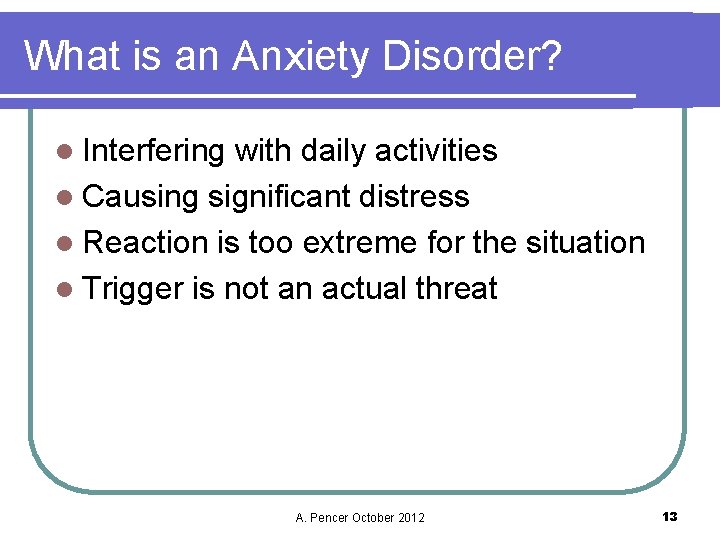 What is an Anxiety Disorder?

- Interfering with daily activities
- Causing significant distress
- Reaction is too extreme for the situation
- Trigger is not an actual threat

A. Pencer October 2012

13